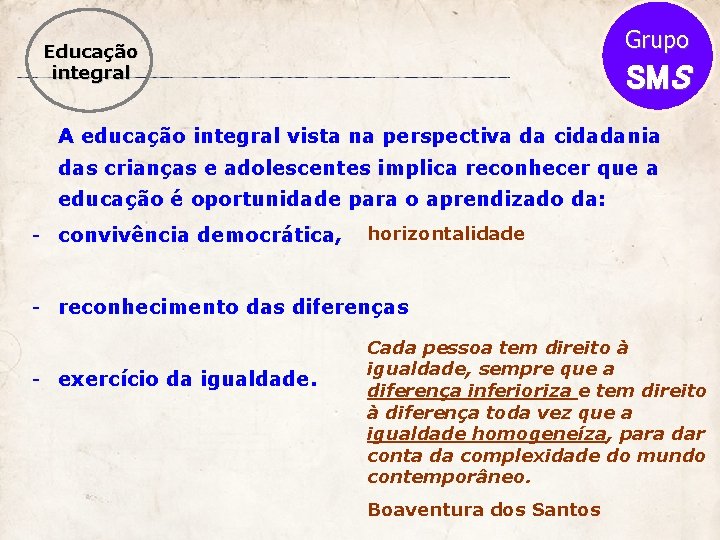 Educação integral

Grupo SMS

A educação integral vista na perspectiva da cidadania das crianças e adolescentes implica reconhecer que a educação é oportunidade para o aprendizado da:

- convivência democrática,

horizontalidade

- reconhecimento das diferenças

- exercício da igualdade.

Cada pessoa tem direito à igualdade, sempre que a diferença inferioriza e tem direito à diferença toda vez que a igualdade homogeneíza, para dar conta da complexidade do mundo contemporâneo.

Boaventura dos Santos